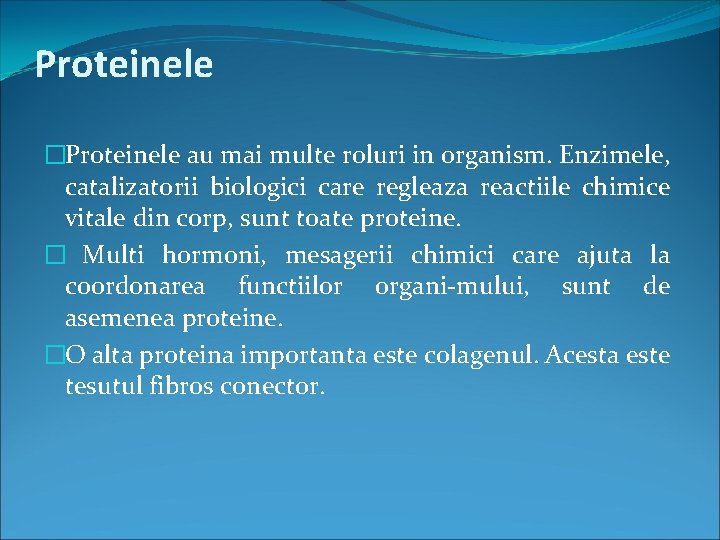 Proteinele

Proteinele au mai multe roluri in organism. Enzimele, catalizatorii biologici care regleaza reactiile chimice vitale din corp, sunt toate proteine.

Multi hormoni, mesagerii chimici care ajuta la coordonarea functiilor organi-mului, sunt de asemenea proteine.

O alta proteina importanta este colagenul. Acesta este tesutul fibros conector.